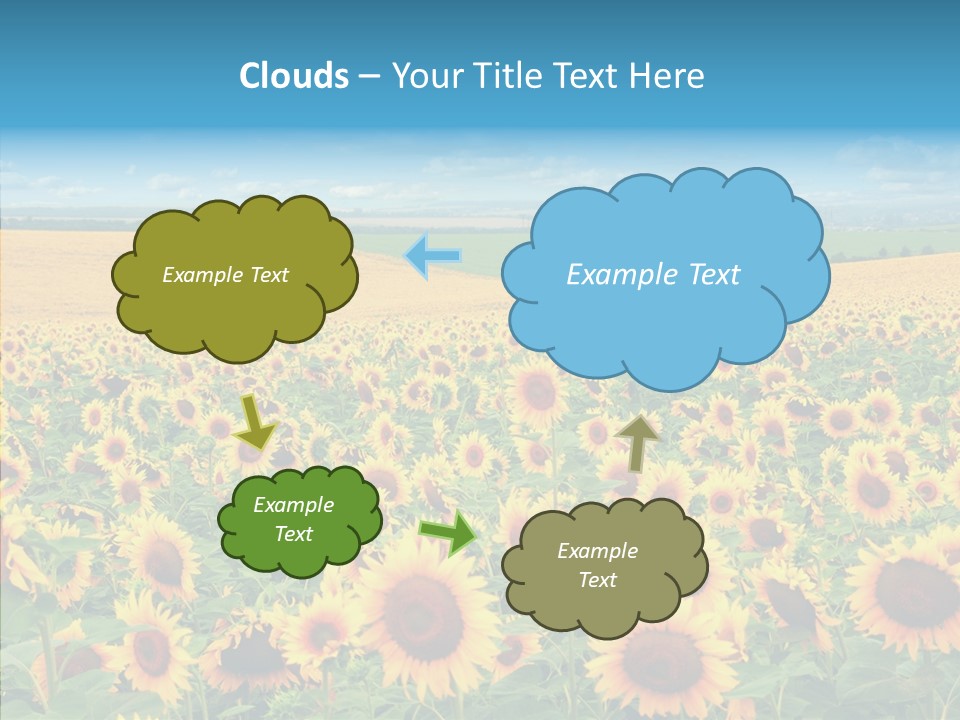 Clouds – Your Title Text Here

Example Text

Example Text

Example Text

Example Text